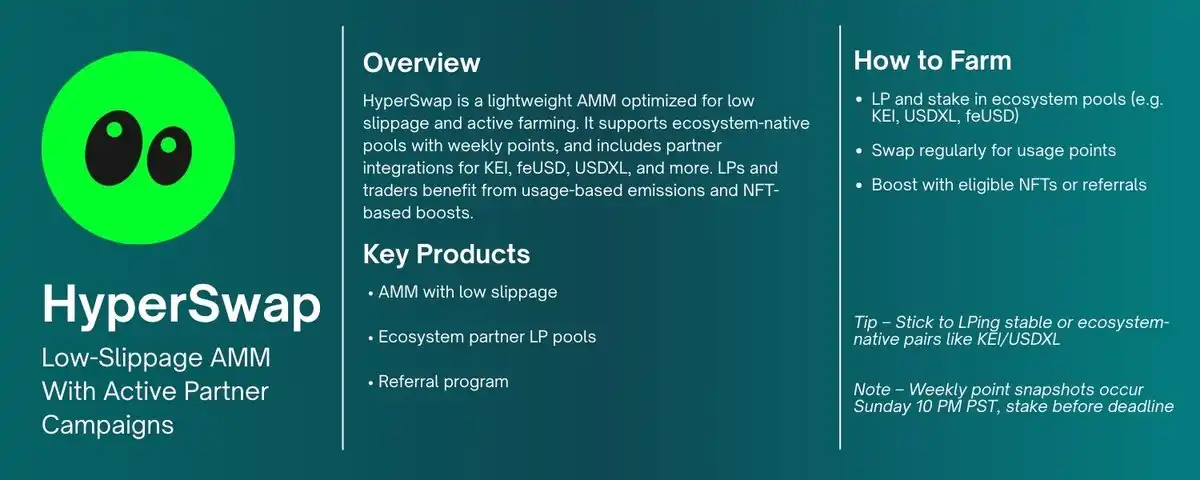 HyperSwap

Low-Slippage AMM With Active Partner Campaigns

Overview

HyperSwap is a lightweight AMM optimized for low slippage and active farming. It supports ecosystem-native pools with weekly points, and includes partner integrations for KEI, feUSD, USDXL, and more. LPs and traders benefit from usage-based emissions and NFT-based boosts.

Key Products

• AMM with low slippage

• Ecosystem partner LP pools

• Referral program

How to Farm

• LP and stake in ecosystem pools (e.g. KEI, USDXL, feUSD)

• Swap regularly for usage points

• Boost with eligible NFTs or referrals

Tip – Stick to LPing stable or ecosystem-native pairs like KEI/USDXL

Note – Weekly point snapshots occur Sunday 10 PM PST, stake before deadline